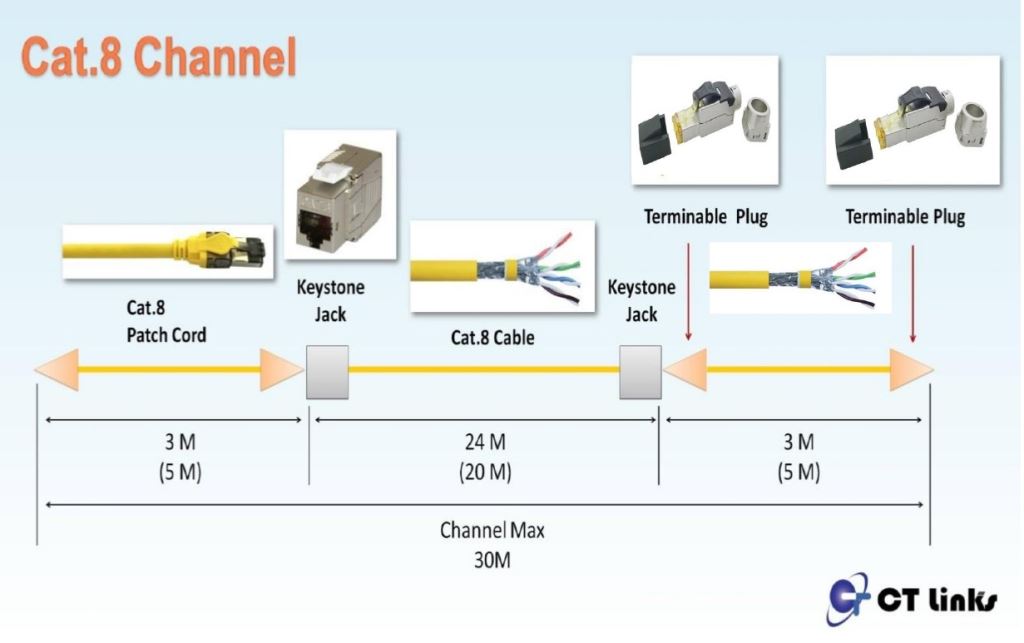 Cat.8 Channel

Terminable Plug

Terminable Plug

Cat.8
Patch Cord

Keystone
Jack

Cat.8 Cable

Keystone
Jack

3 M
(5 M)

24 M
(20 M)

3 M
(5 M)

Channel Max
30M

CT links